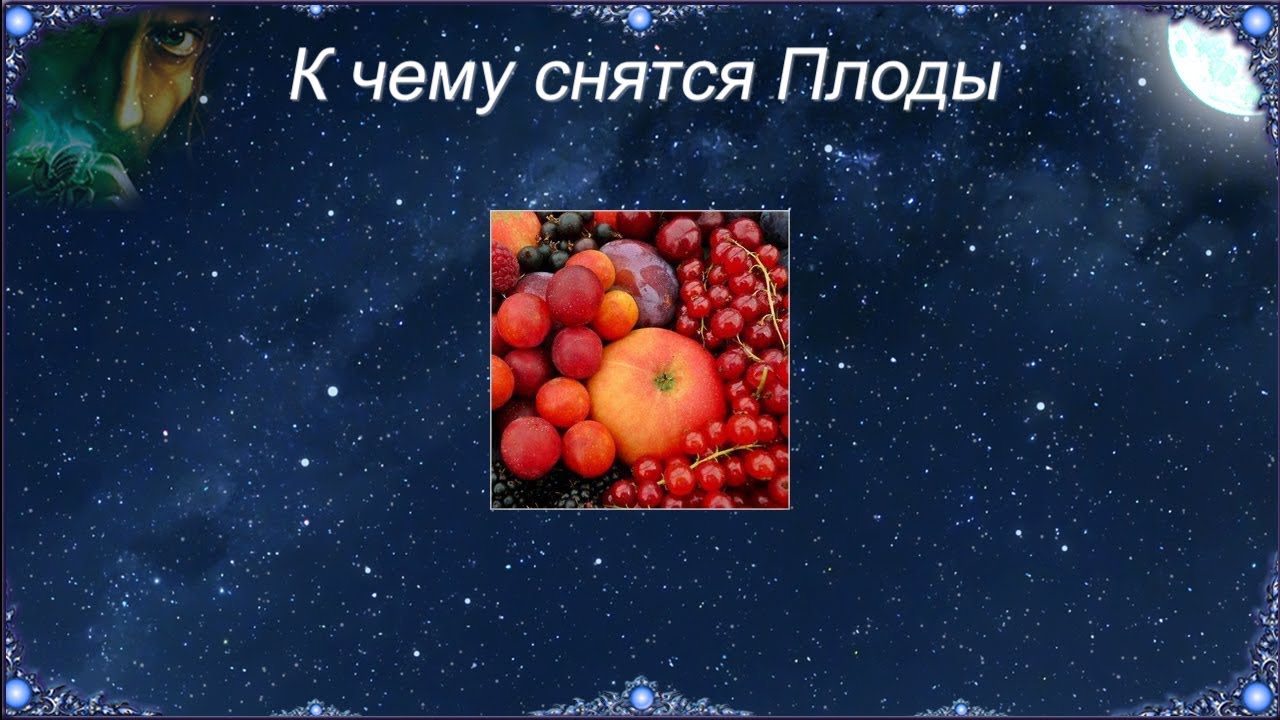 К чему снятся Плоды